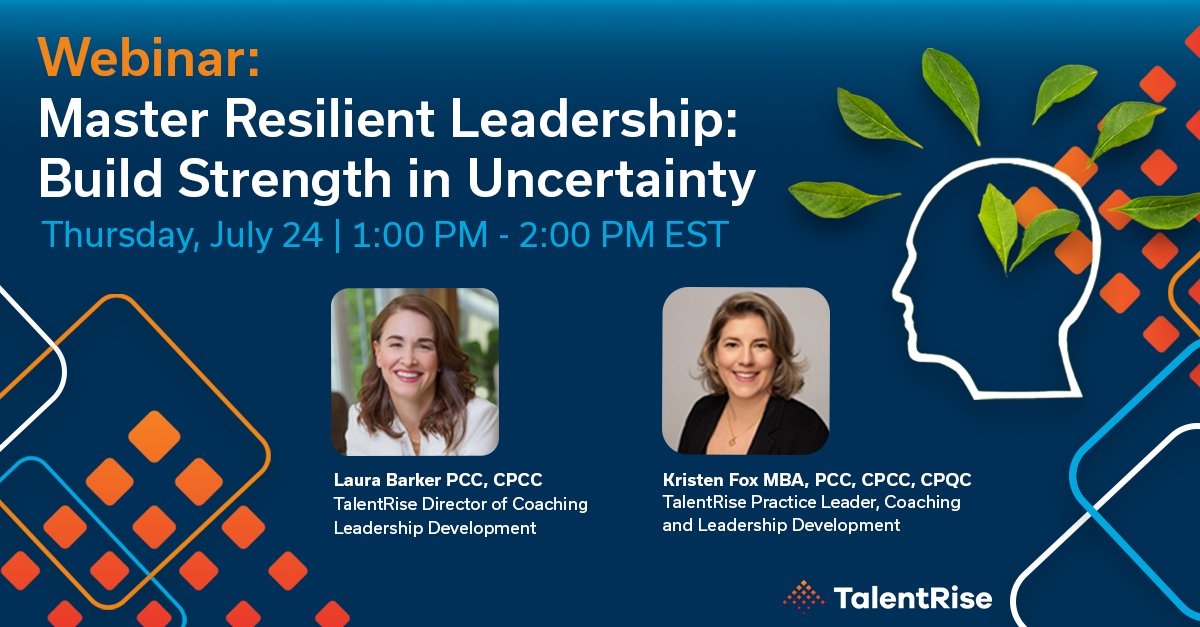 Webinar:
Master Resilient Leadership: Build Strength in Uncertainty

Thursday, July 24 | 1:00 PM - 2:00 PM EST

Laura Barker PCC, CPCC
TalentRise Director of Coaching Leadership Development

Kristen Fox MBA, PCC, CPCC, CPQC
TalentRise Practice Leader, Coaching and Leadership Development

TalentRise